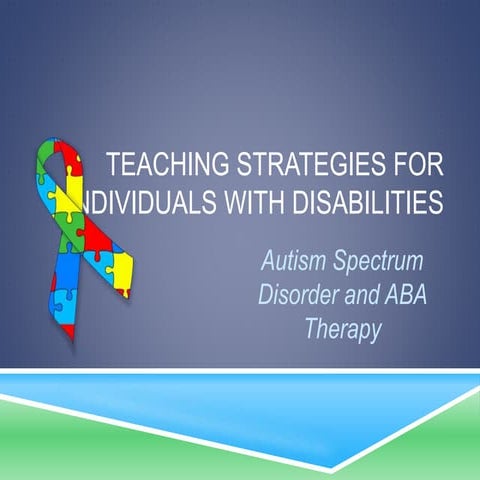 TEACHING STRATEGIES FOR NDIVIDUALS WITH DISABILITIES

Autism Spectrum Disorder and ABA Therapy